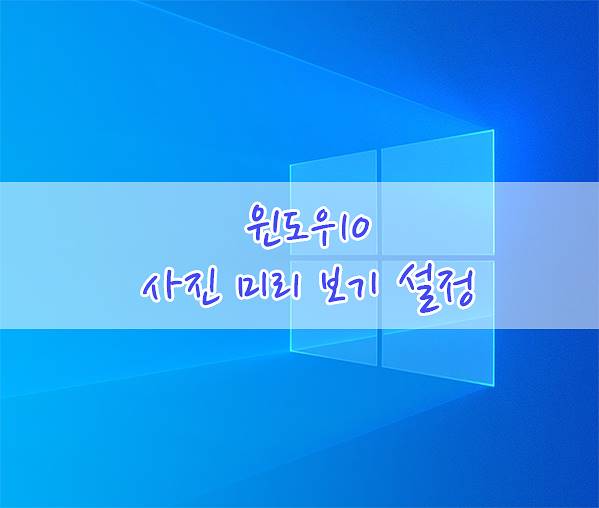 윈도우10
사진 미리 보기 설정